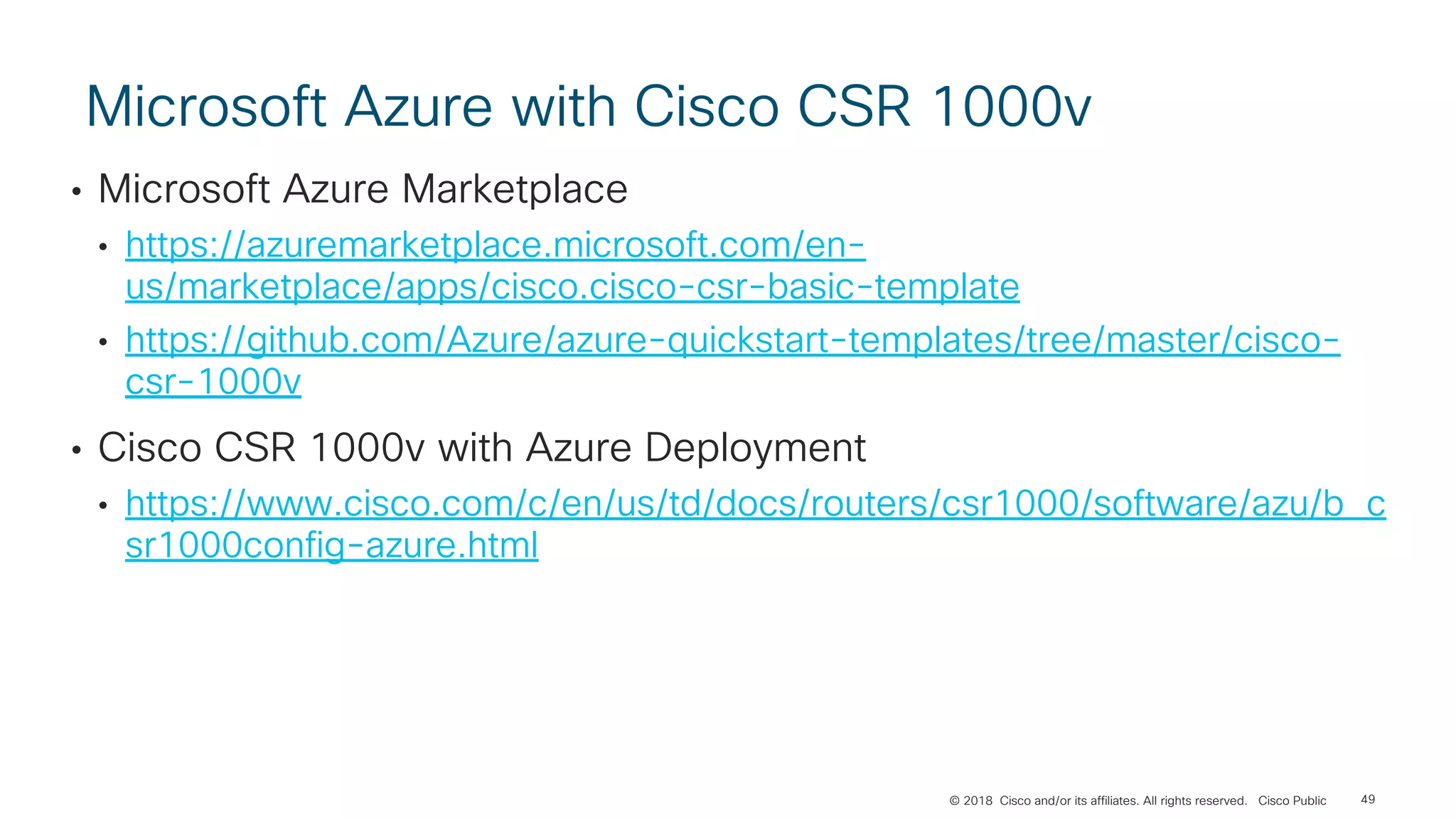 Microsoft Azure with Cisco CSR 1000v

• Microsoft Azure Marketplace
  • https://azuremarketplace.microsoft.com/en-us/marketplace/apps/cisco.cisco-csr-basic-template
  • https://github.com/Azure/azure-quickstart-templates/tree/master/cisco-csr-1000v

• Cisco CSR 1000v with Azure Deployment
  • https://www.cisco.com/c/en/us/td/docs/routers/csr1000/software/azu/b_csr1000config-azure.html

© 2018 Cisco and/or its affiliates. All rights reserved. Cisco Public 49